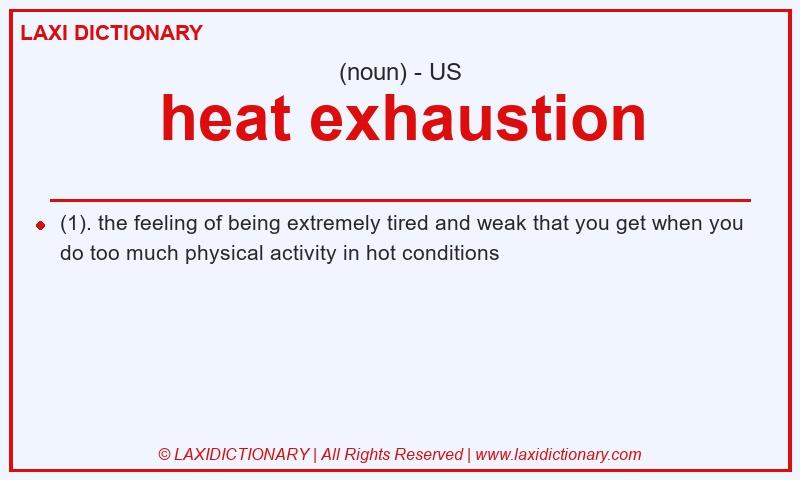 LAXI DICTIONARY

(noun) - US

heat exhaustion

(1). the feeling of being extremely tired and weak that you get when you do too much physical activity in hot conditions

© LAXIDICTIONARY | All Rights Reserved | www.laxidictionary.com